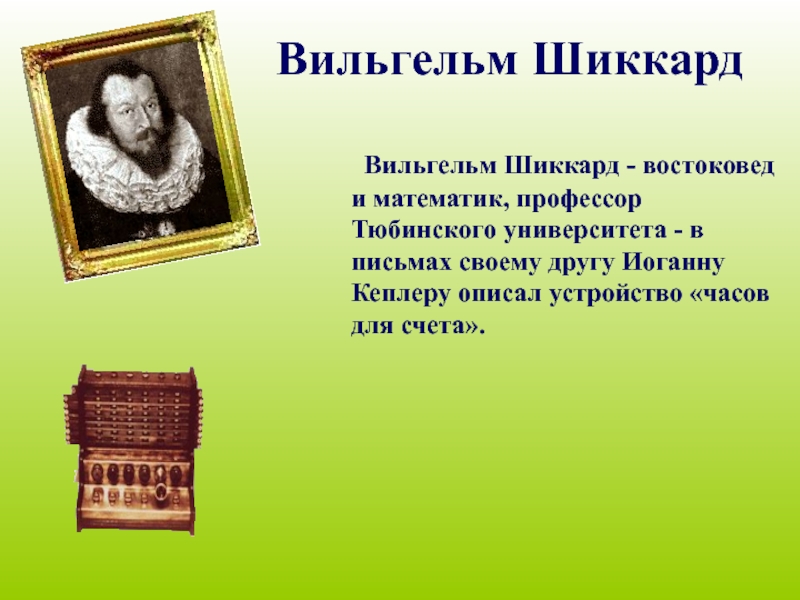 Вильгельм Шиккард

Вильгельм Шиккард - востоковед и математик, профессор Тюбинского университета - в письмах своему другу Иоганну Кеплеру описал устройство «часов для счета».